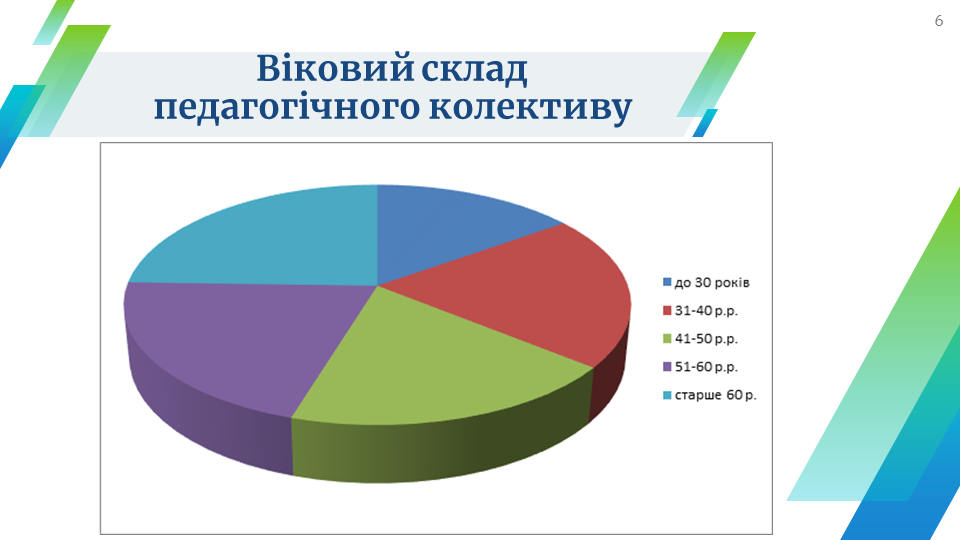 6

Віковий склад педагогічного колективу

до 30 років
31-40 р.р.
41-50 р.р.
51-60 р.р.
старше 60 р.